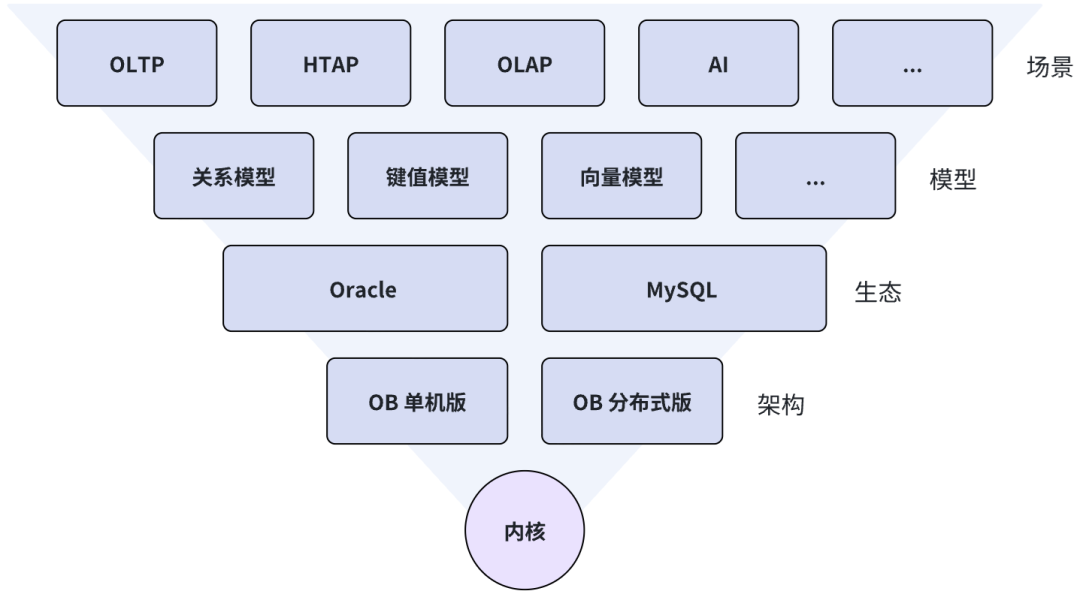 OLTP HTAP OLAP AI ... 场景

关系模型 键值模型 向量模型 ... 模型

Oracle MySQL 生态

OB 单机版 OB 分布式版 架构

内核